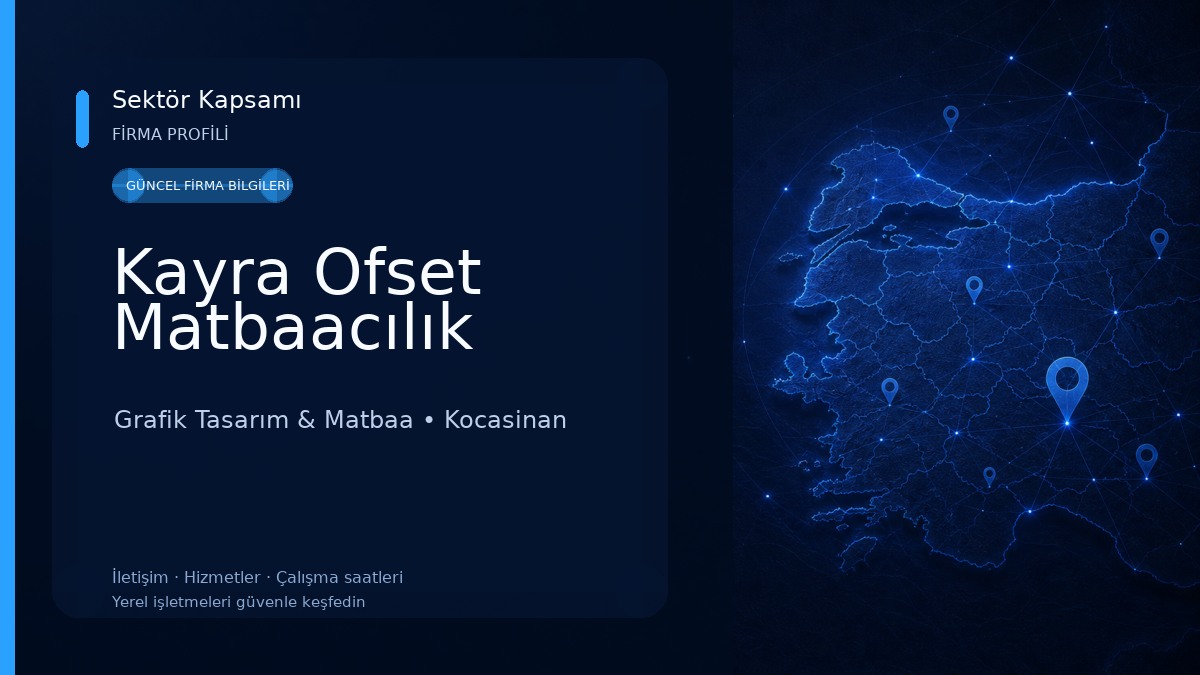 Sektör Kapsamı

FİRMA PROFİLİ

GÜNCEL FİRMA BİLGİLERİ

Kayra Ofset Matbaacılık

Grafik Tasarım & Matbaa • Kocasinan

İletişim · Hizmetler · Çalışma saatleri

Yerel işletmeleri güvenle keşfedin